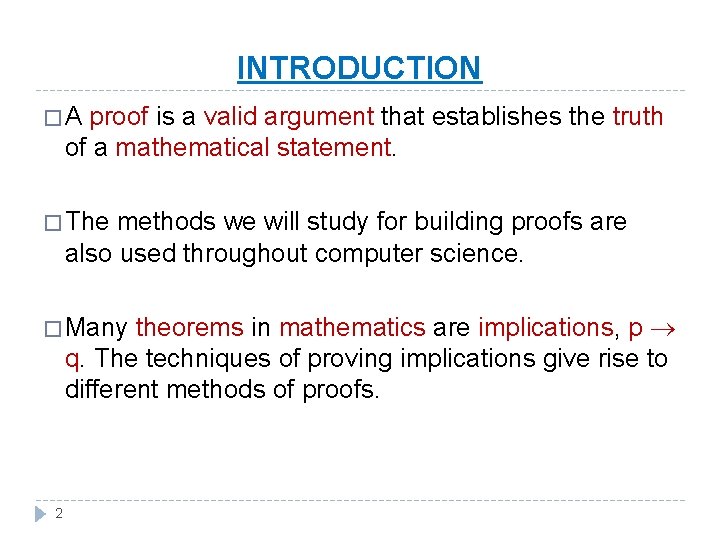 INTRODUCTION

□ A proof is a valid argument that establishes the truth of a mathematical statement.

□ The methods we will study for building proofs are also used throughout computer science.

□ Many theorems in mathematics are implications, $p \rightarrow q$. The techniques of proving implications give rise to different methods of proofs.

2